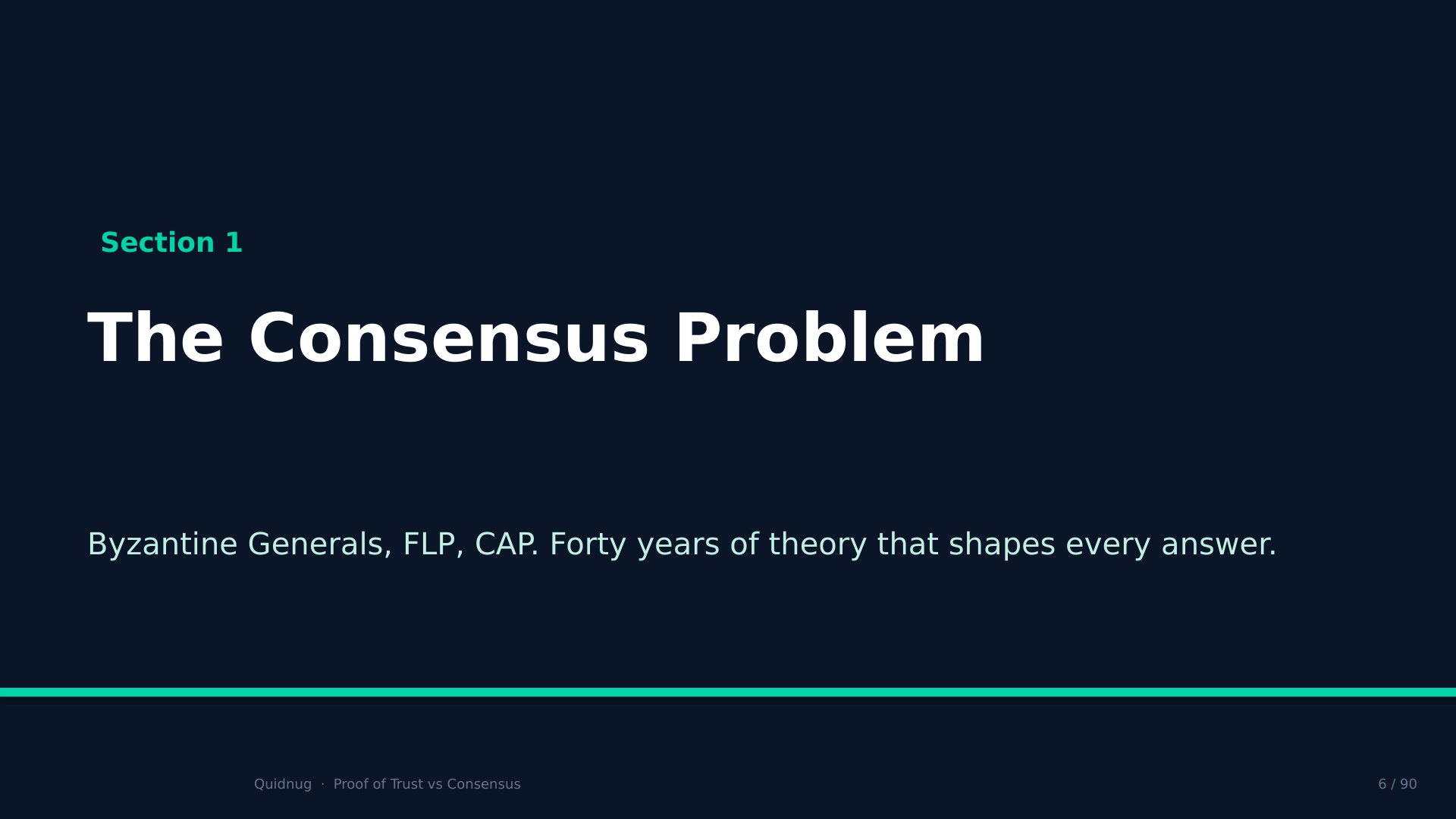 Section 1

The Consensus Problem

Byzantine Generals, FLP, CAP. Forty years of theory that shapes every answer.

Quidnug · Proof of Trust vs Consensus

6 / 90